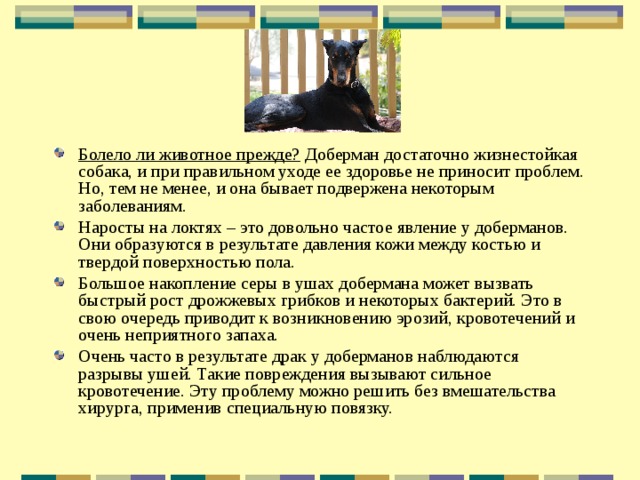 Болело ли животное прежде? Доберман достаточно жизнестойкая собака, и при правильном уходе ее здоровье не приносит проблем. Но, тем не менее, и она бывает подвержена некоторым заболеваниям.

Наросты на локтях – это довольно частое явление у доберманов. Они образуются в результате давления кожи между костью и твердой поверхностью пола.

Большое накопление серы в ушах добермана может вызвать быстрый рост дрожжевых грибков и некоторых бактерий. Это в свою очередь приводит к возникновению эрозий, кровотечений и очень неприятного запаха.

Очень часто в результате драк у доберманов наблюдаются разрывы ушей. Такие повреждения вызывают сильное кровотечение. Эту проблему можно решить без вмешательства хирурга, применив специальную повязку.